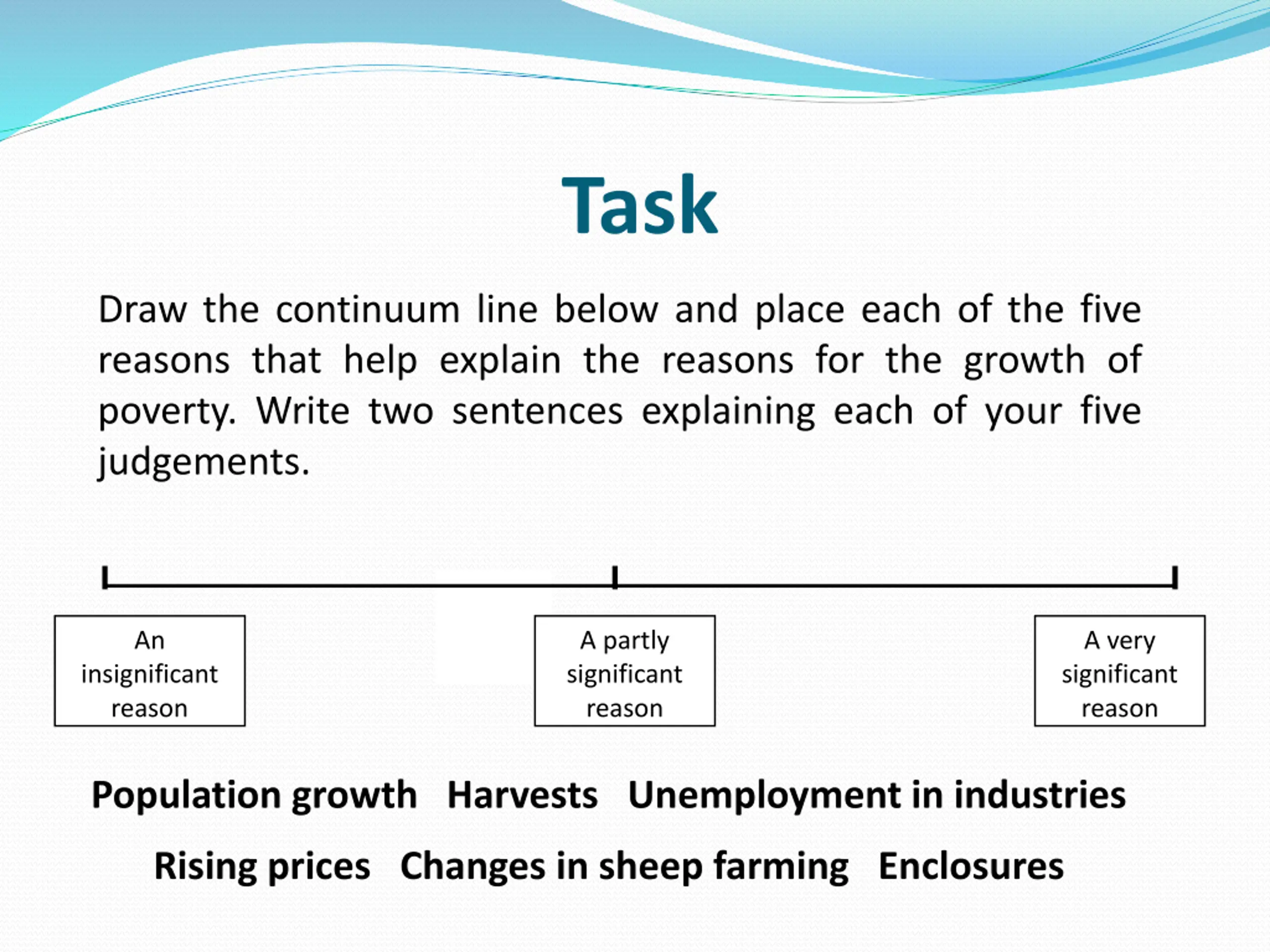 Task

Draw the continuum line below and place each of the five reasons that help explain the reasons for the growth of poverty. Write two sentences explaining each of your five judgements.

An insignificant reason

A partly significant reason

A very significant reason

Population growth   Harvests   Unemployment in industries

Rising prices   Changes in sheep farming   Enclosures